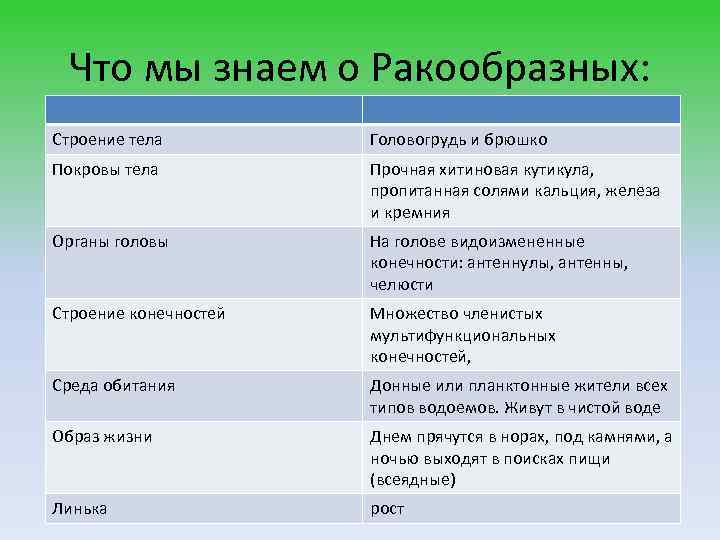 Что мы знаем о Ракообразных:

| | |
|---|---|
| Строение тела | Головогрудь и брюшко |
| Покровы тела | Прочная хитиновая кутикула, пропитанная солями кальция, железа и кремния |
| Органы головы | На голове видоизмененные конечности: антеннулы, антенны, челюсти |
| Строение конечностей | Множество членистых мультифункциональных конечностей, |
| Среда обитания | Донные или планктонные жители всех типов водоемов. Живут в чистой воде |
| Образ жизни | Днем прячутся в норах, под камнями, а ночью выходят в поисках пищи (всеядные) |
| Линька | рост |